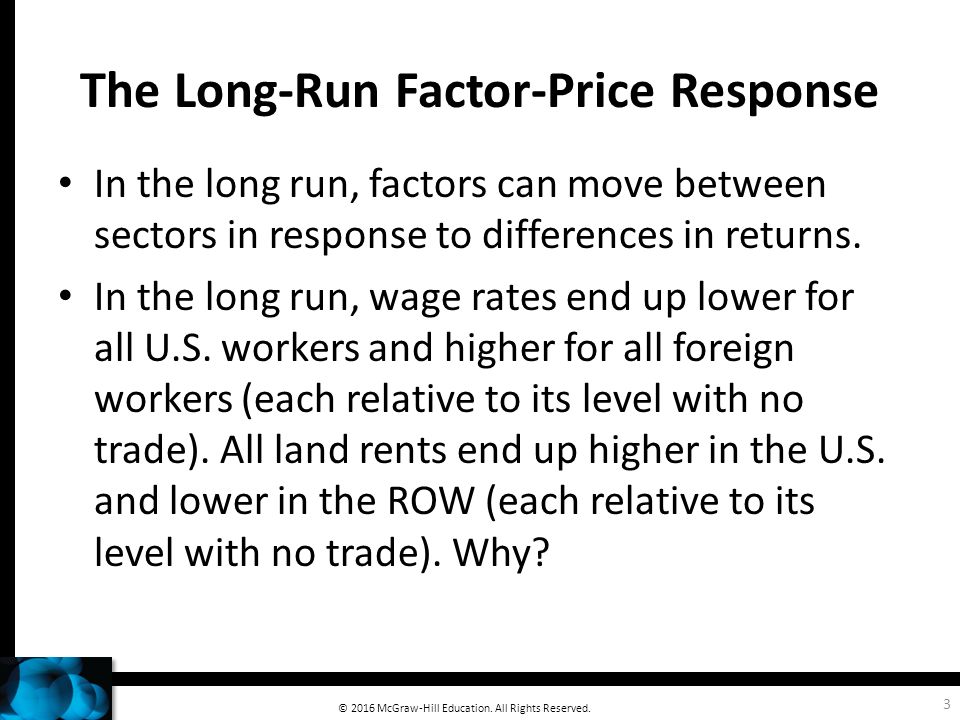 The Long-Run Factor-Price Response

• In the long run, factors can move between sectors in response to differences in returns.

• In the long run, wage rates end up lower for all U.S. workers and higher for all foreign workers (each relative to its level with no trade). All land rents end up higher in the U.S. and lower in the ROW (each relative to its level with no trade). Why?

© 2016 McGraw-Hill Education. All Rights Reserved.

3